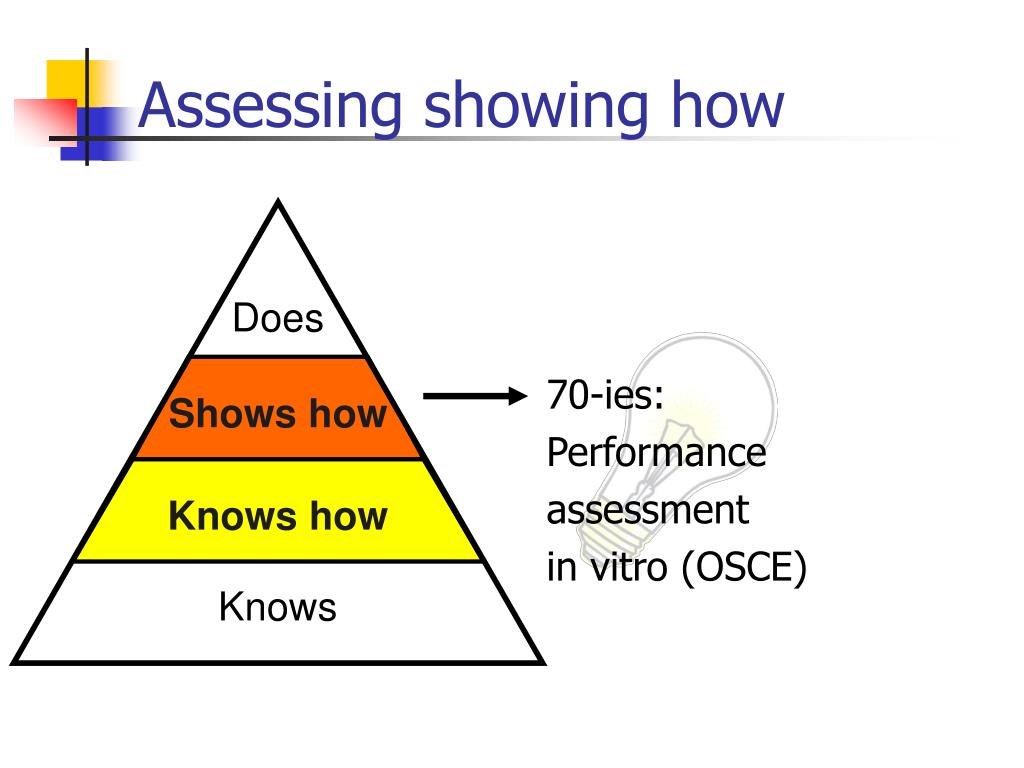 Assessing showing how

Does

Shows how

Knows how

Knows

70-ies:
Performance
assessment
in vitro (OSCE)